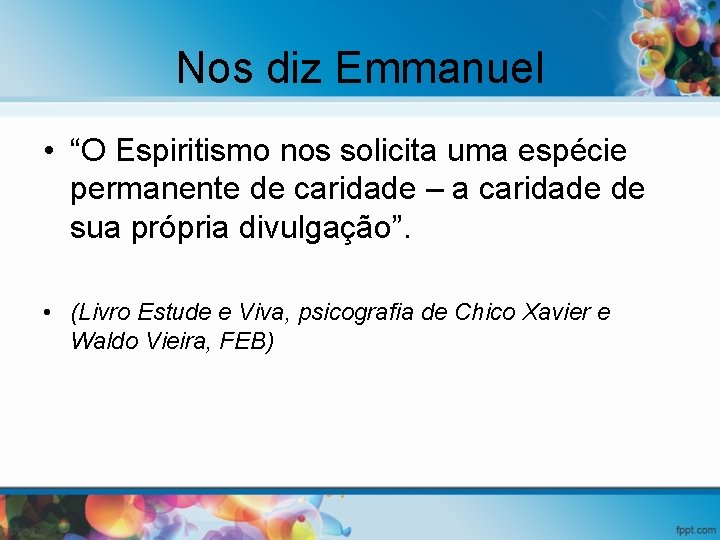 Nos diz Emmanuel

• “O Espiritismo nos solicita uma espécie permanente de caridade – a caridade de sua própria divulgação”.

• (Livro Estude e Viva, psicografia de Chico Xavier e Waldo Vieira, FEB)

fppt.com